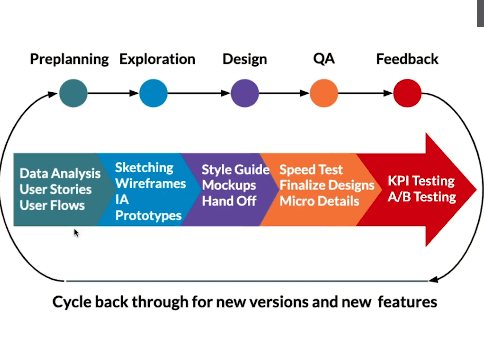 Preplanning Exploration Design QA Feedback

Data Analysis
User Stories
User Flows

Sketching
Wireframes
IA
Prototypes

Style Guide
Mockups
Hand Off

Speed Test
Finalize Designs
Micro Details

KPI Testing
A/B Testing

Cycle back through for new versions and new features